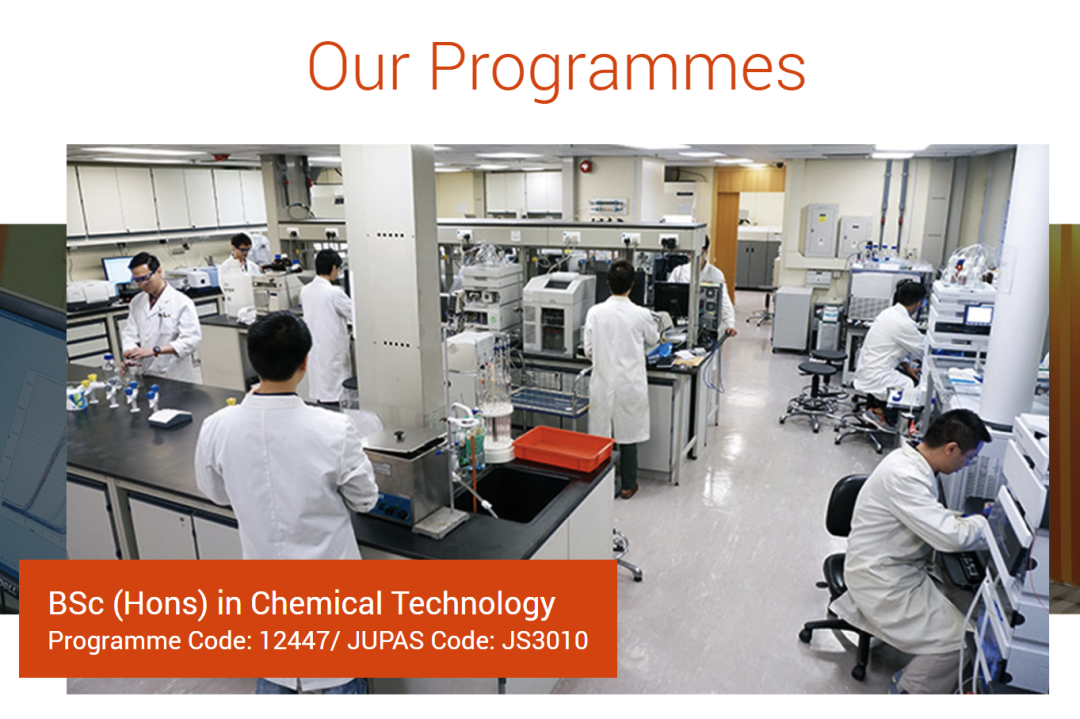 Our Programmes

BSc (Hons) in Chemical Technology
Programme Code: 12447/ JUPAS Code: JS3010